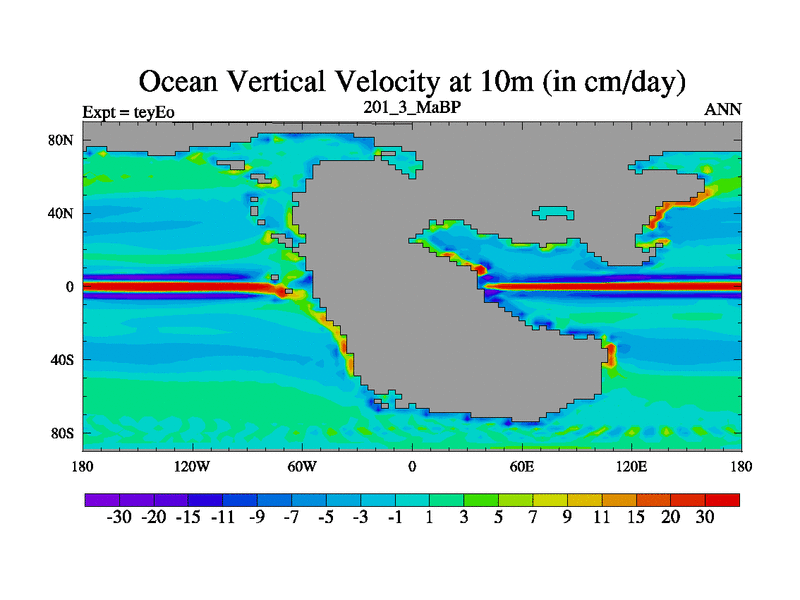 Ocean Vertical Velocity at 10m (in cm/day)

Expt = teyEo

201_3_MaBP

ANN

80N
40N
0
40S
80S

180 120W 60W 0 60E 120E 180

-30 -20 -15 -11 -9 -7 -5 -3 -1 1 3 5 7 9 11 15 20 30